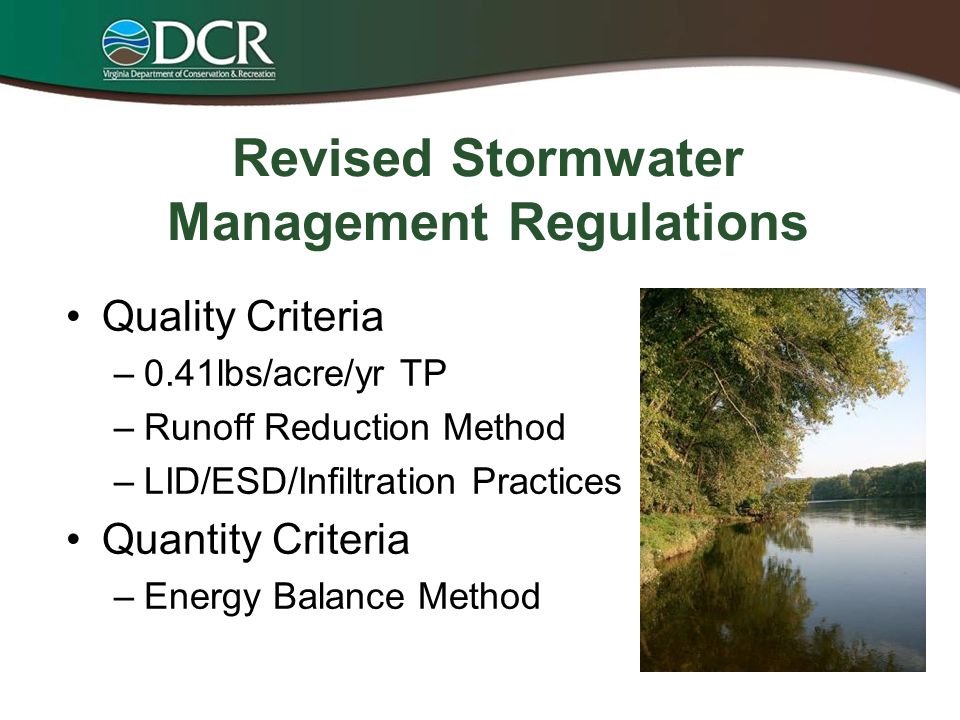 DCR
Virginia Department of Conservation & Recreation

Revised Stormwater Management Regulations

• Quality Criteria
– 0.41lbs/acre/yr TP
– Runoff Reduction Method
– LID/ESD/Infiltration Practices
• Quantity Criteria
– Energy Balance Method